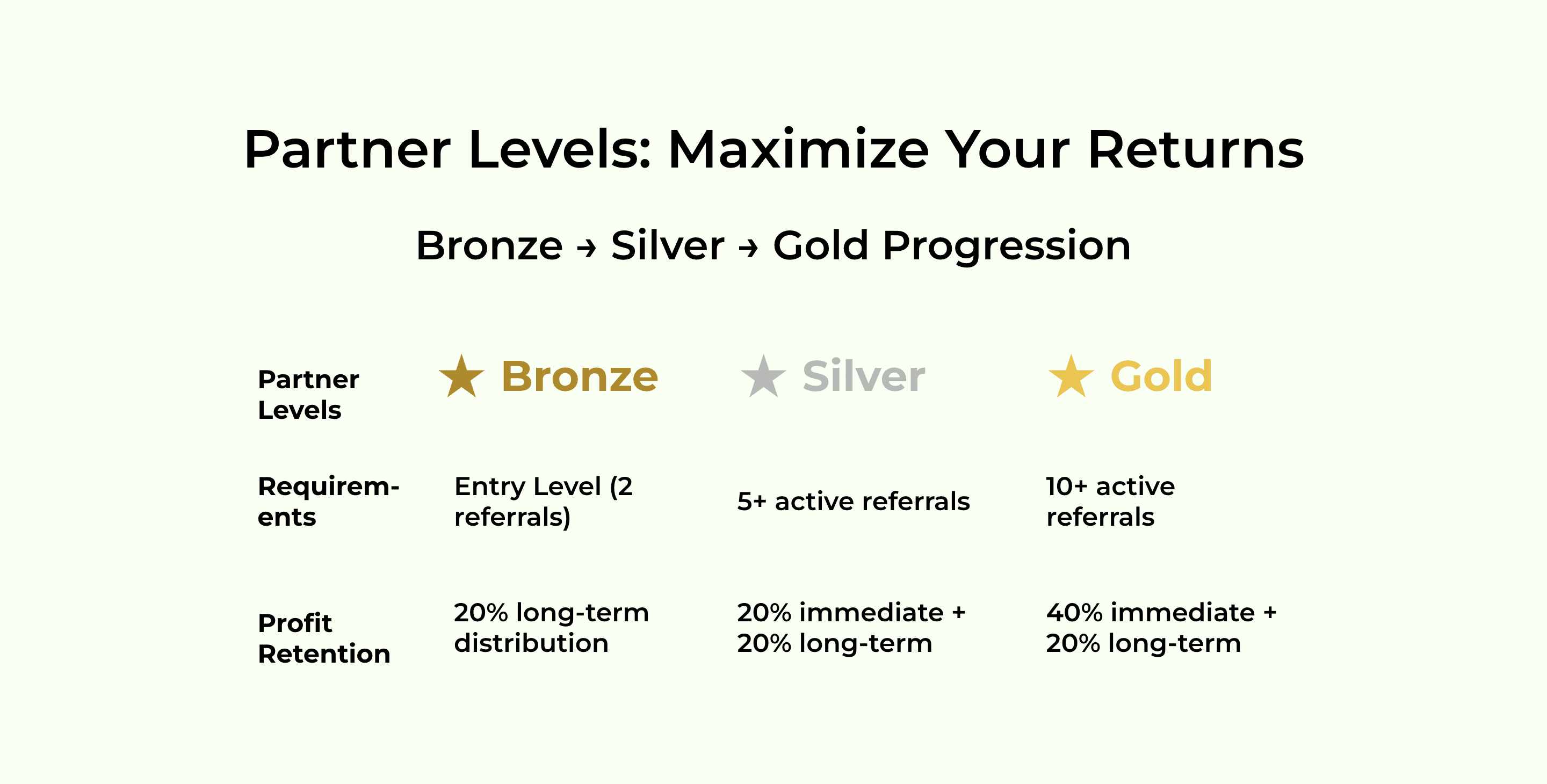 Partner Levels: Maximize Your Returns

Bronze → Silver → Gold Progression

| Partner Levels | ★ Bronze | ★ Silver | ★ Gold |
|---|---|---|---|
| Requirements | Entry Level (2 referrals) | 5+ active referrals | 10+ active referrals |
| Profit Retention | 20% long-term distribution | 20% immediate + 20% long-term | 40% immediate + 20% long-term |